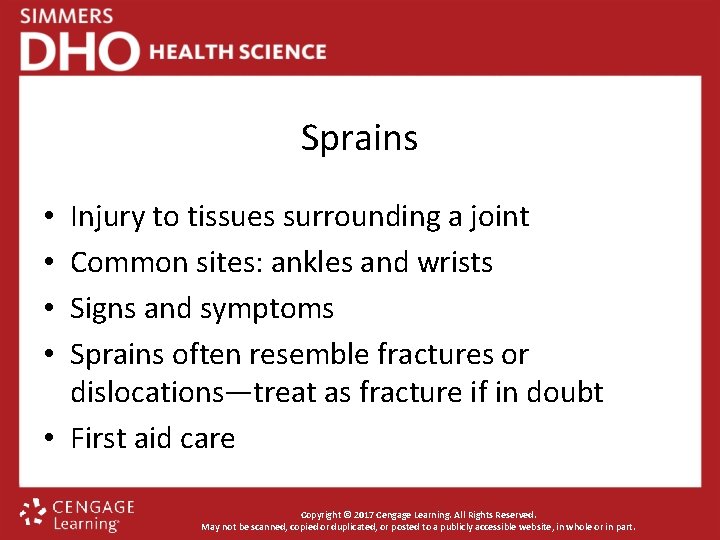 SIMMERS
DHO HEALTH SCIENCE

Sprains

• Injury to tissues surrounding a joint
• Common sites: ankles and wrists
• Signs and symptoms
• Sprains often resemble fractures or dislocations—treat as fracture if in doubt
• First aid care

CENGAGE Learning

Copyright © 2017 Cengage Learning. All Rights Reserved.
May not be scanned, copied or duplicated, or posted to a publicly accessible website, in whole or in part.